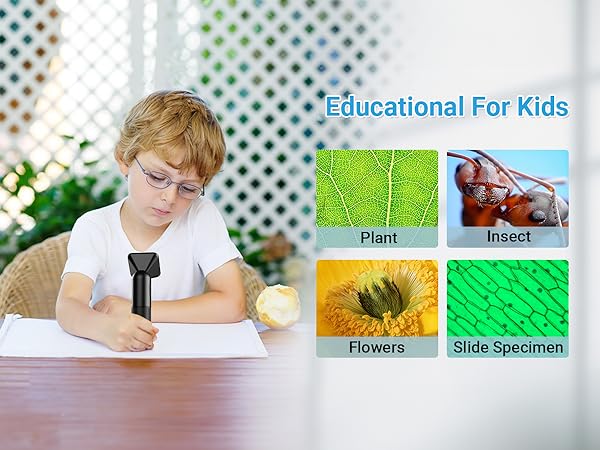 Educational For Kids

Plant

Insect

Flowers

Slide Specimen